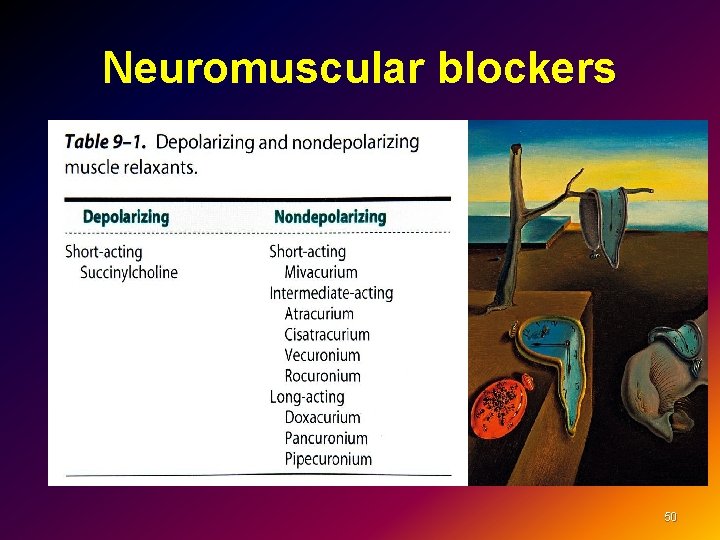 Neuromuscular blockers

Table 9–1. Depolarizing and nondepolarizing muscle relaxants.

| Depolarizing | Nondepolarizing |
|---|---|
| Short-acting | Short-acting |
| Succinylcholine | Mivacurium |
| | Intermediate-acting |
| | Atracurium |
| | Cisatracurium |
| | Vecuronium |
| | Rocuronium |
| | Long-acting |
| | Doxacurium |
| | Pancuronium |
| | Pipecuronium |

50